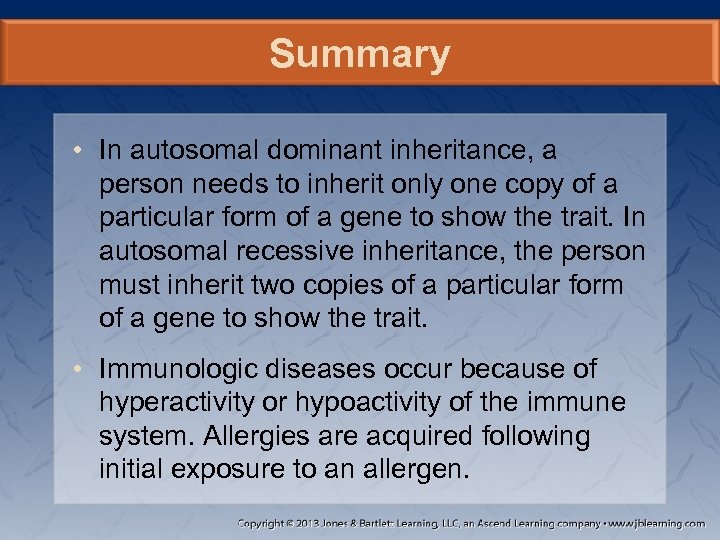 Summary

• In autosomal dominant inheritance, a person needs to inherit only one copy of a particular form of a gene to show the trait. In autosomal recessive inheritance, the person must inherit two copies of a particular form of a gene to show the trait.

• Immunologic diseases occur because of hyperactivity or hypoactivity of the immune system. Allergies are acquired following initial exposure to an allergen.

Copyright © 2013 Jones & Bartlett Learning, LLC, an Ascend Learning company • www.jblearning.com